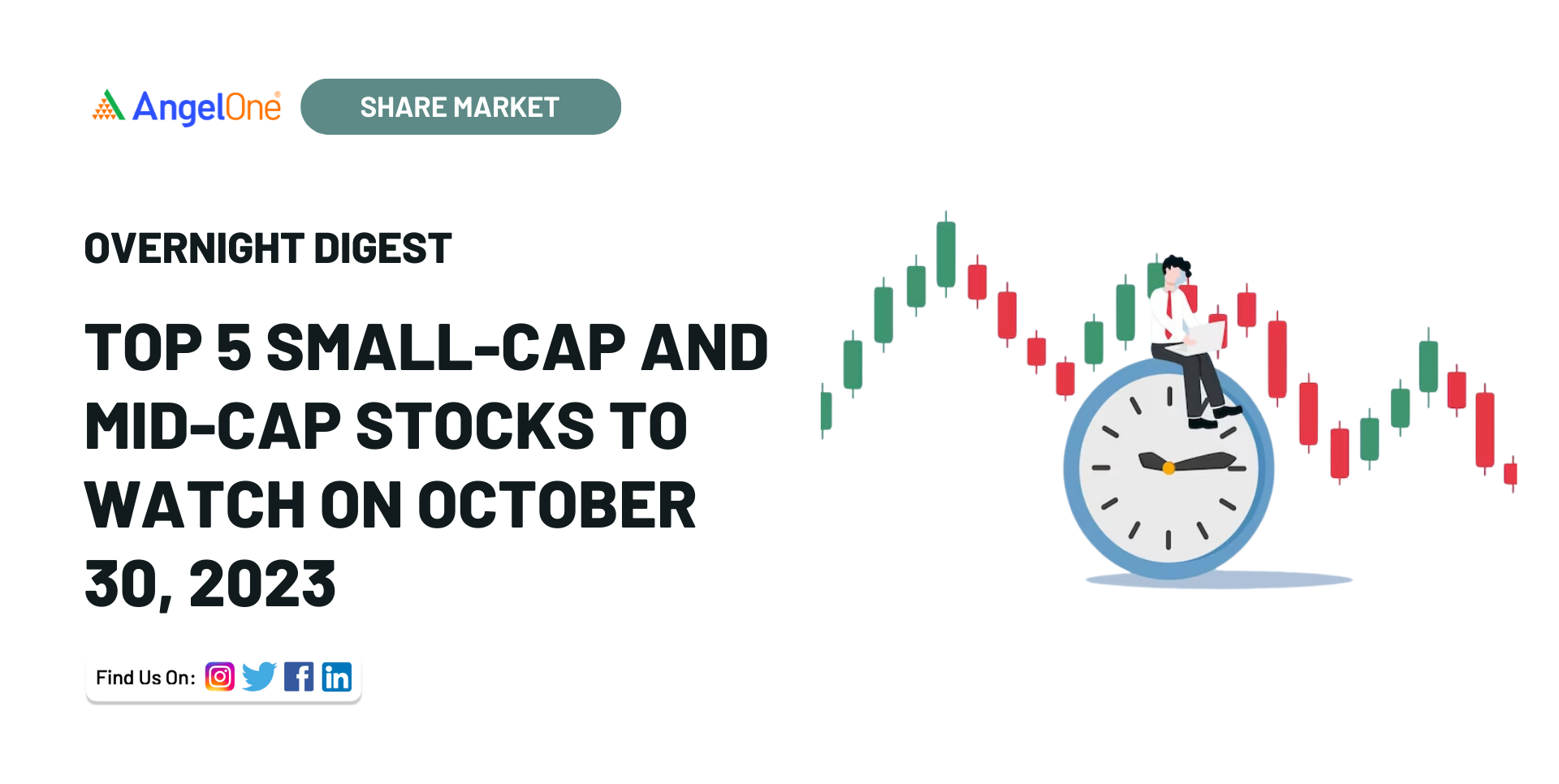 AngelOne

SHARE MARKET

OVERNIGHT DIGEST

TOP 5 SMALL-CAP AND MID-CAP STOCKS TO WATCH ON OCTOBER 30, 2023

Find Us On: